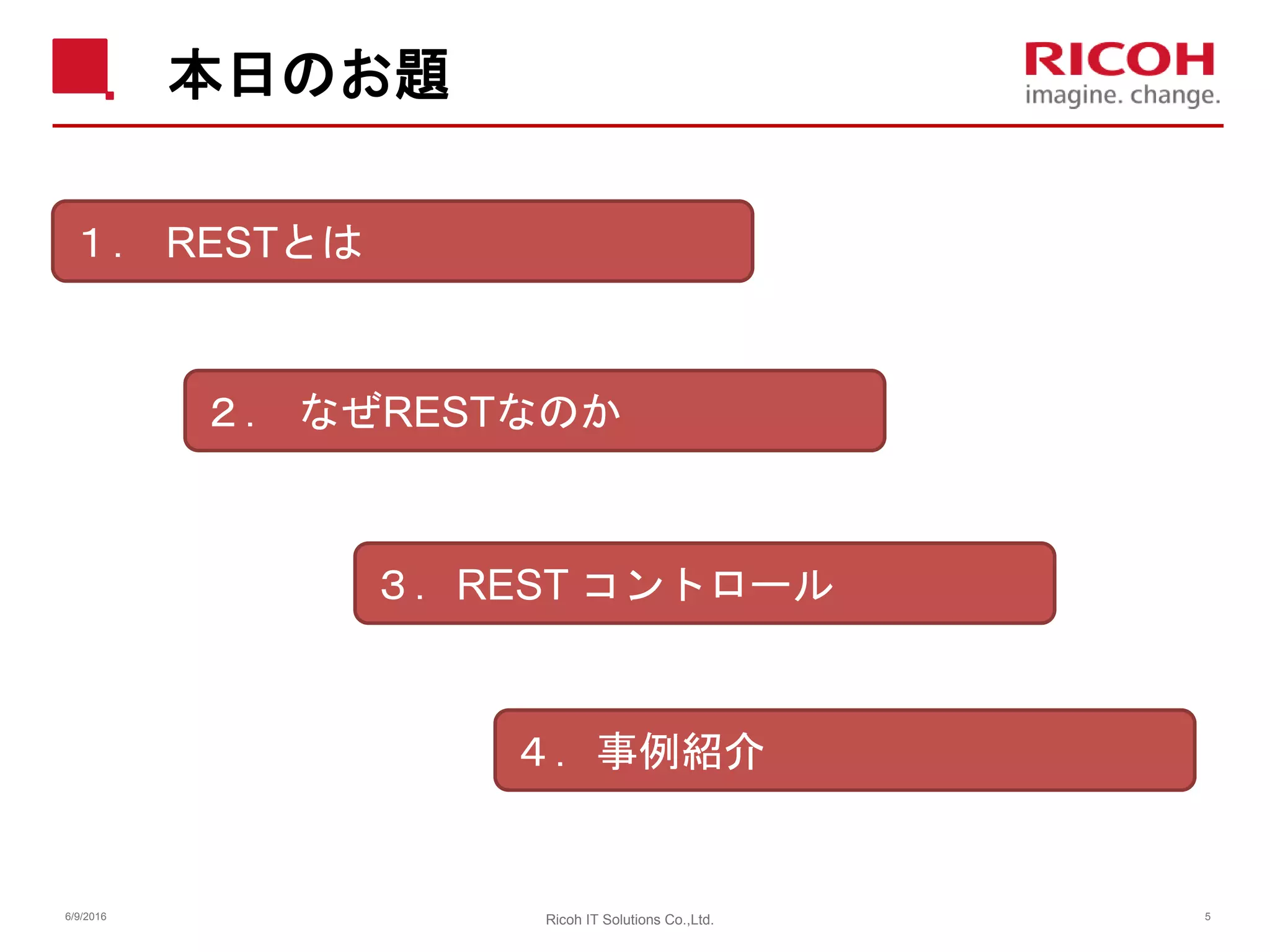 本日のお題

RICOH
imagine. change.

１． RESTとは

２． なぜRESTなのか

３． REST コントロール

４． 事例紹介

6/9/2016

Ricoh IT Solutions Co.,Ltd.

5